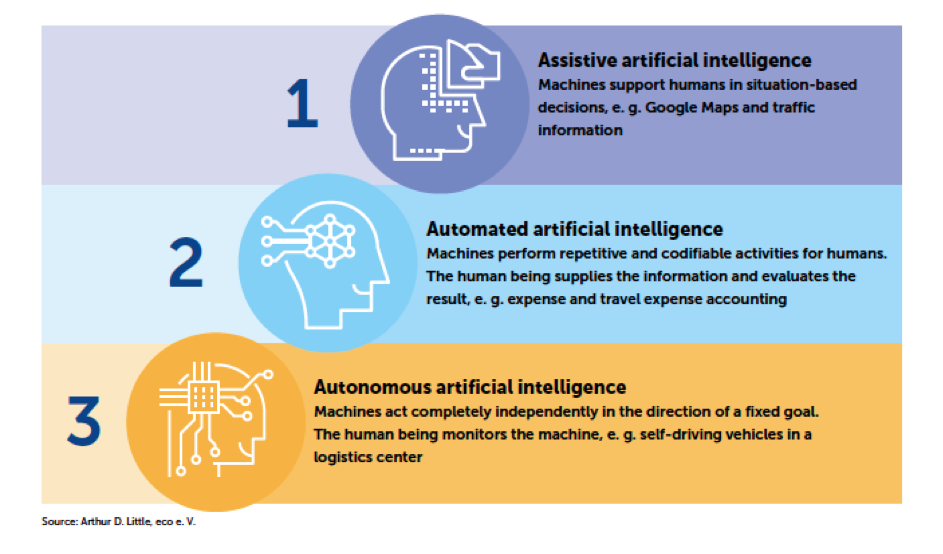 1

Assistive artificial intelligence
Machines support humans in situation-based decisions, e. g. Google Maps and traffic information

2

Automated artificial intelligence
Machines perform repetitive and codifiable activities for humans. The human being supplies the information and evaluates the result, e. g. expense and travel expense accounting

3

Autonomous artificial intelligence
Machines act completely independently in the direction of a fixed goal. The human being monitors the machine, e. g. self-driving vehicles in a logistics center

Source: Arthur D. Little, eco e. V.